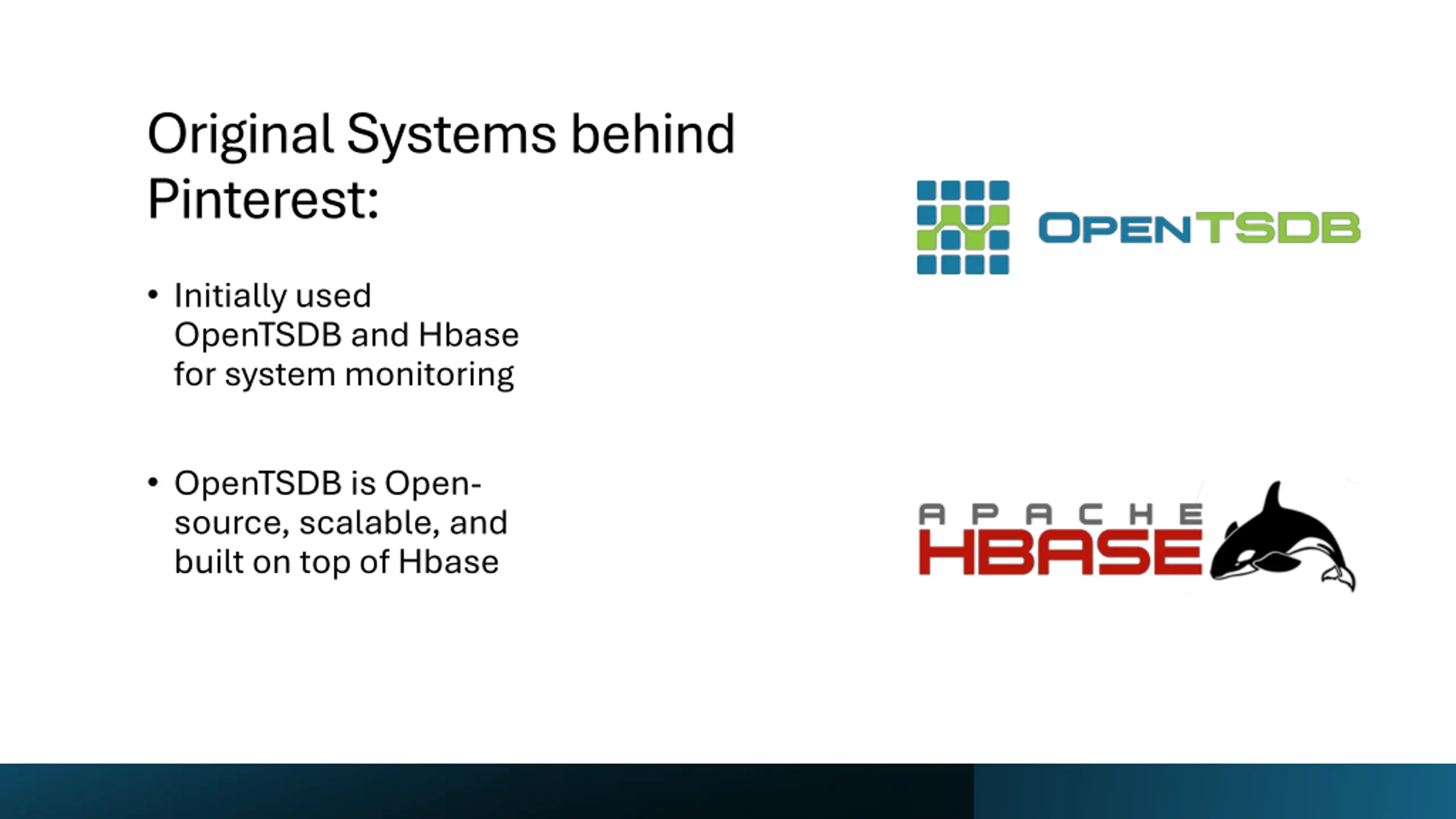 Original Systems behind Pinterest:

• Initially used OpenTSDB and Hbase for system monitoring

• OpenTSDB is Open-source, scalable, and built on top of Hbase

OPENTSDB

APACHE
HBASE